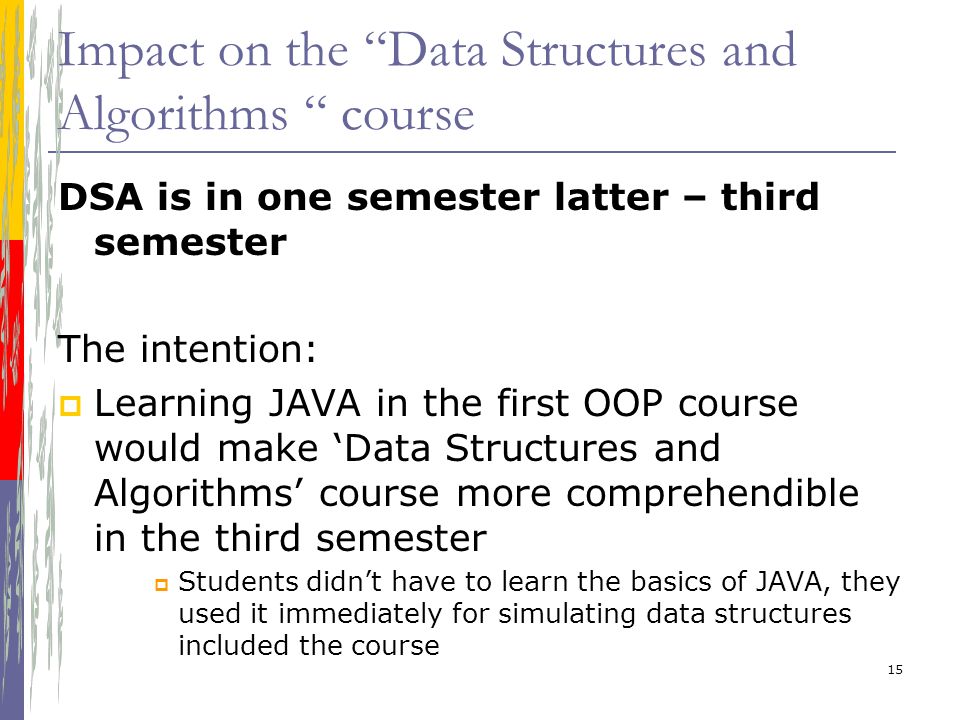 Impact on the “Data Structures and Algorithms “ course

DSA is in one semester latter – third semester

The intention:

Learning JAVA in the first OOP course would make ‘Data Structures and Algorithms’ course more comprehendible in the third semester

Students didn’t have to learn the basics of JAVA, they used it immediately for simulating data structures included the course

15